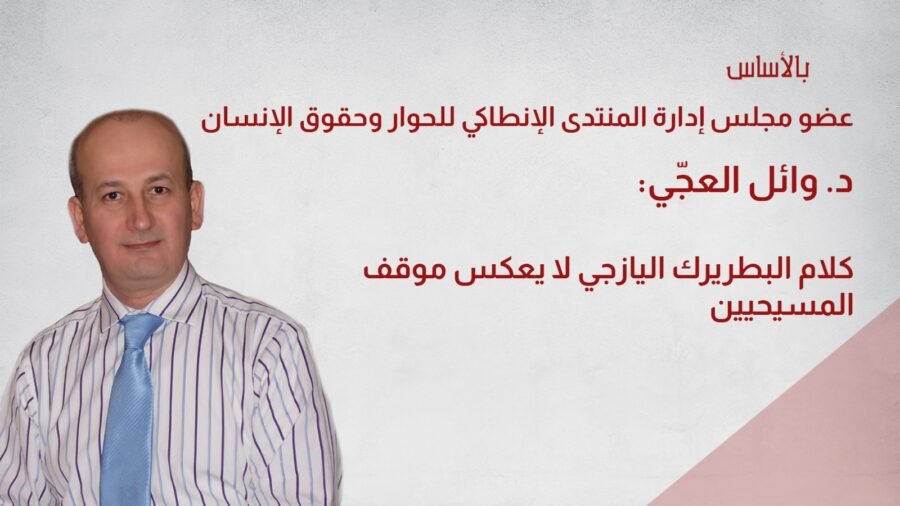 بالأساس

عضو مجلس إدارة المنتدى الإنطاكي للحوار وحقوق الإنسان

د. وائل العجّي:

كلام البطريرك اليازجي لا يعكس موقف المسيحيين